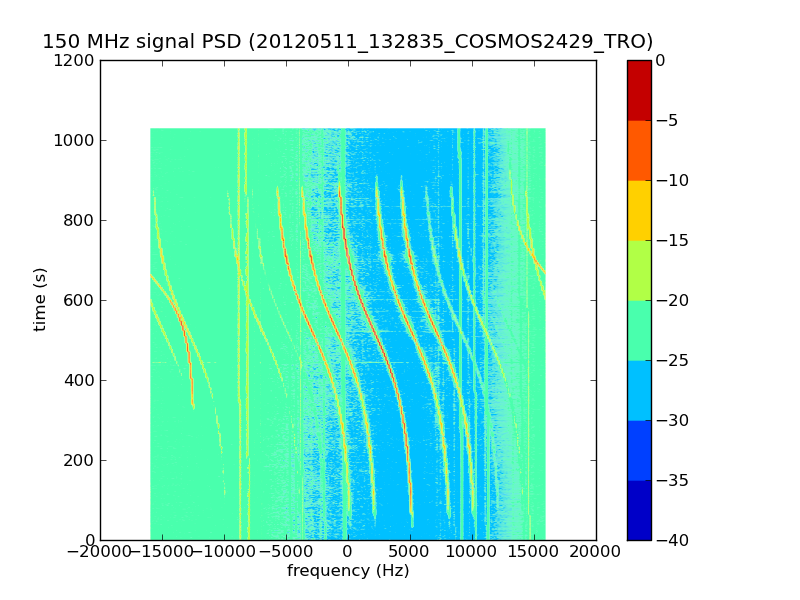 150 MHz signal PSD (20120511_132835_COSMOS2429_TRO)

1200
1000
800
600
400
200
0

time (s)

−20000 −15000 −10000 −5000 0 5000 10000 15000 20000

frequency (Hz)

0
−5
−10
−15
−20
−25
−30
−35
−40